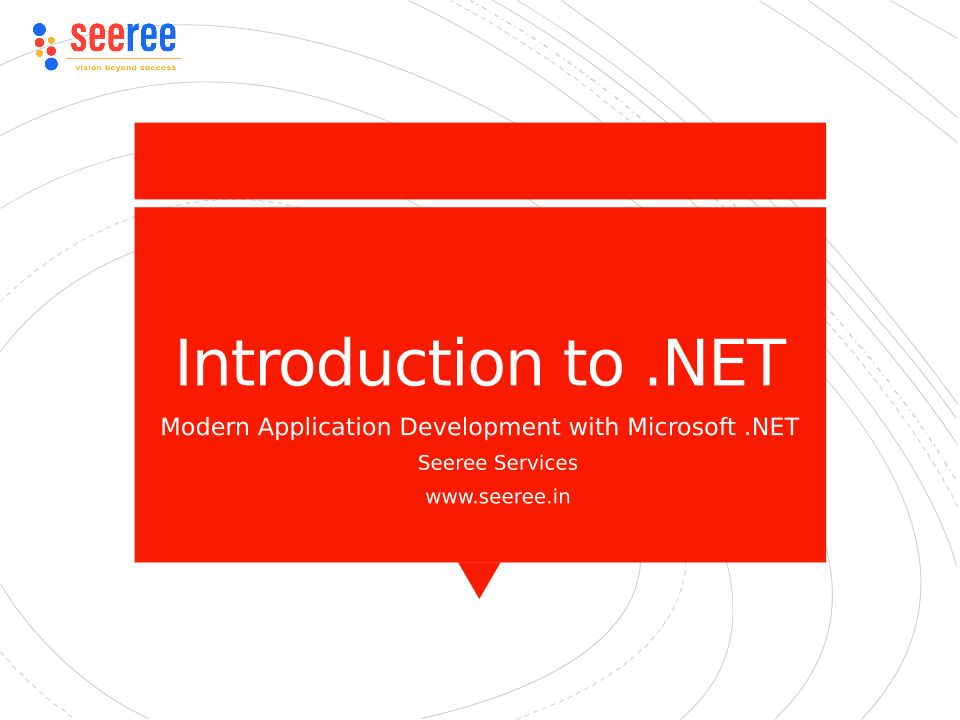 seeree
vision beyond success

Introduction to .NET

Modern Application Development with Microsoft .NET

Seeree Services

www.seeree.in